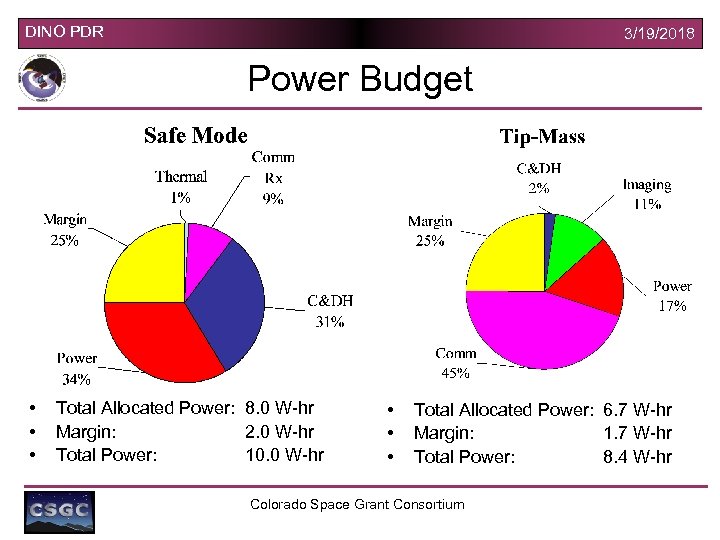 DINO PDR

3/19/2018

Power Budget

Safe Mode

Thermal 1%

Comm Rx 9%

Margin 25%

C&DH 31%

Power 34%

- Total Allocated Power: 8.0 W-hr
- Margin: 2.0 W-hr
- Total Power: 10.0 W-hr

Tip-Mass

C&DH 2%

Imaging 11%

Margin 25%

Power 17%

Comm 45%

- Total Allocated Power: 6.7 W-hr
- Margin: 1.7 W-hr
- Total Power: 8.4 W-hr

CSGC

Colorado Space Grant Consortium